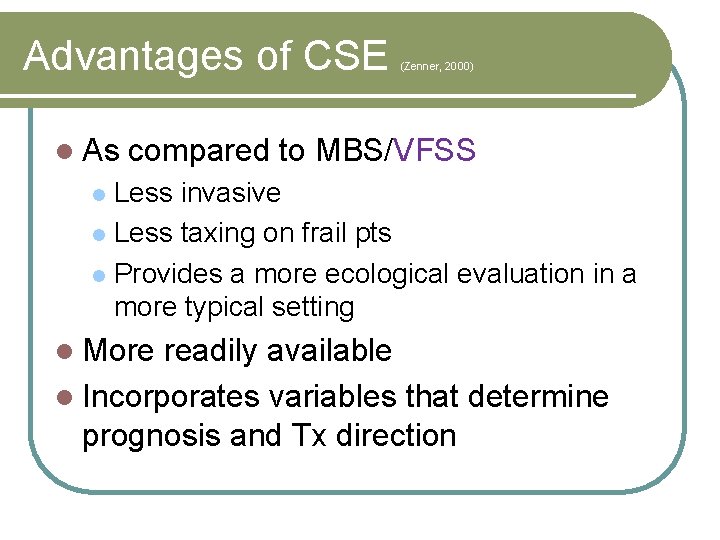 Advantages of CSE (Zenner, 2000)

- As compared to MBS/VFSS
  - Less invasive
  - Less taxing on frail pts
  - Provides a more ecological evaluation in a more typical setting
- More readily available
- Incorporates variables that determine prognosis and Tx direction